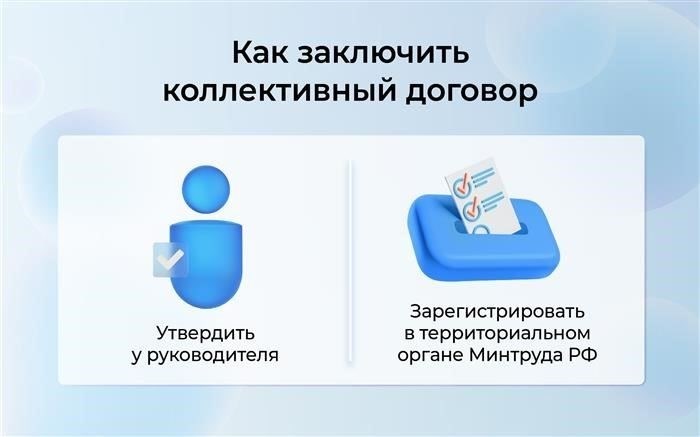 Как заключить коллективный договор

Утвердить у руководителя

Зарегистрировать в территориальном органе Минтруда РФ